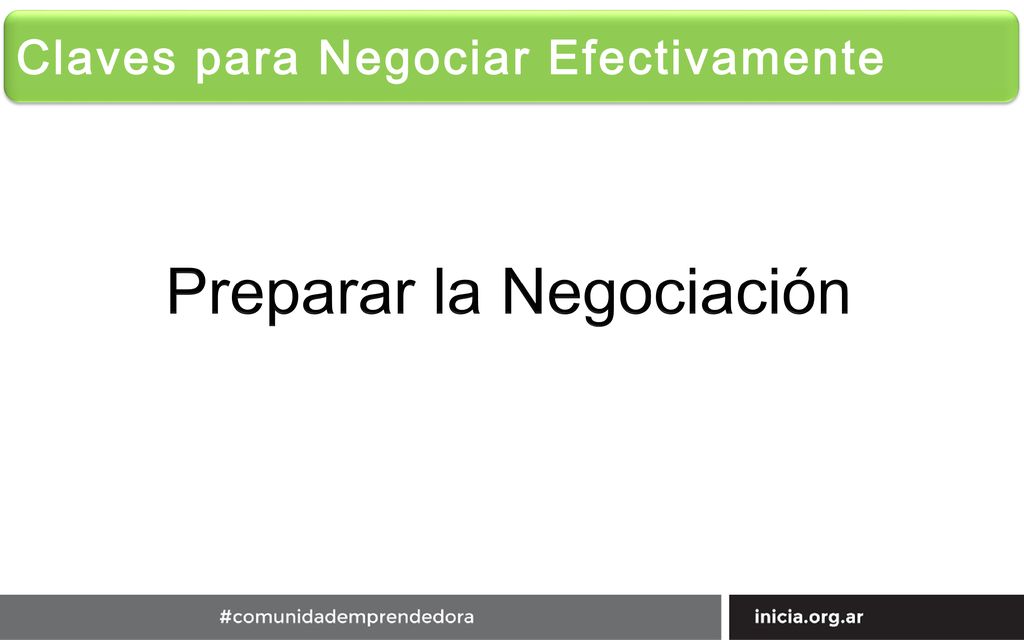 Claves para Negociar Efectivamente

Preparar la Negociación

#comunidademprendedora

inicia.org.ar